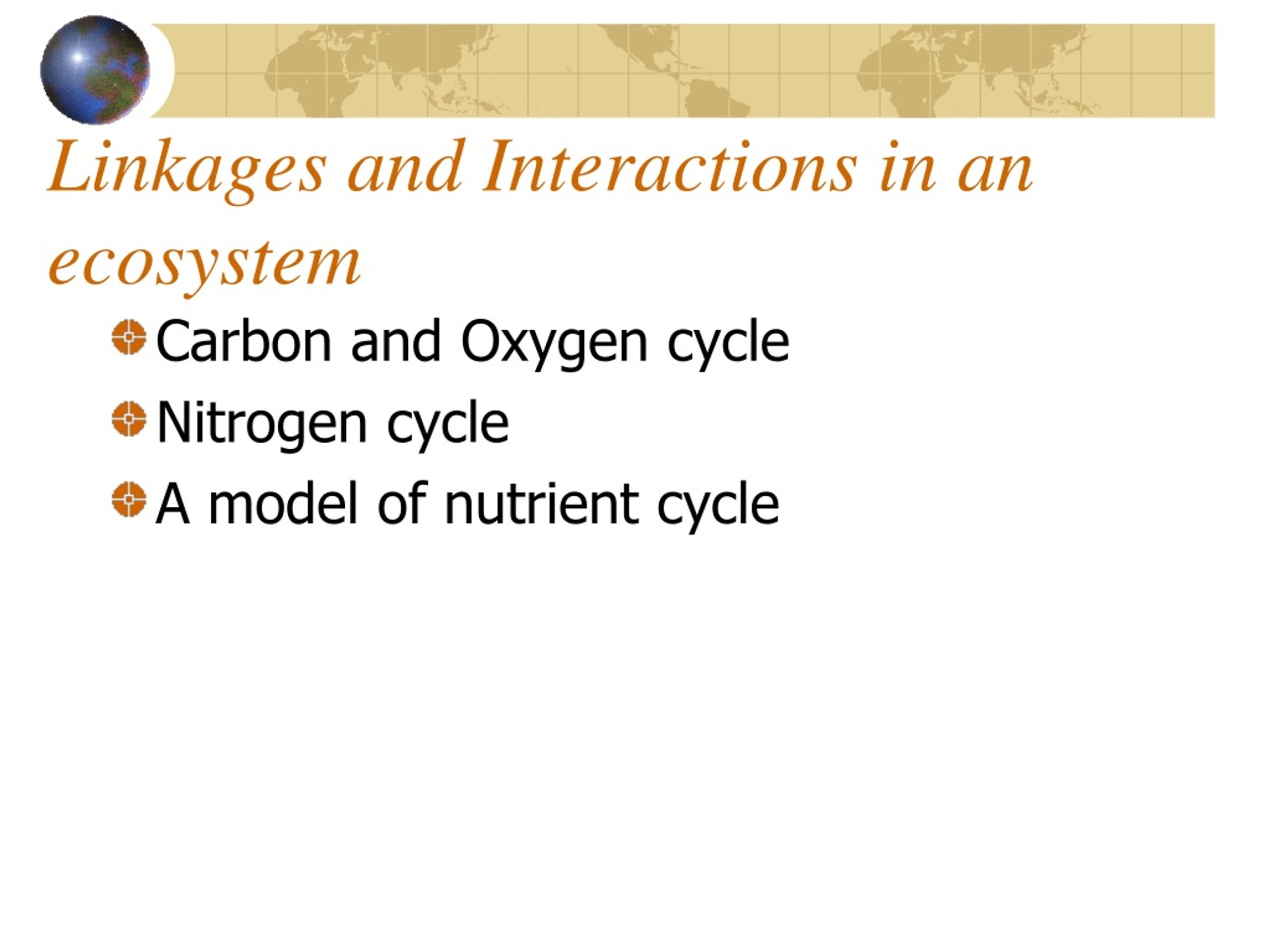 Linkages and Interactions in an ecosystem

Carbon and Oxygen cycle
Nitrogen cycle
A model of nutrient cycle